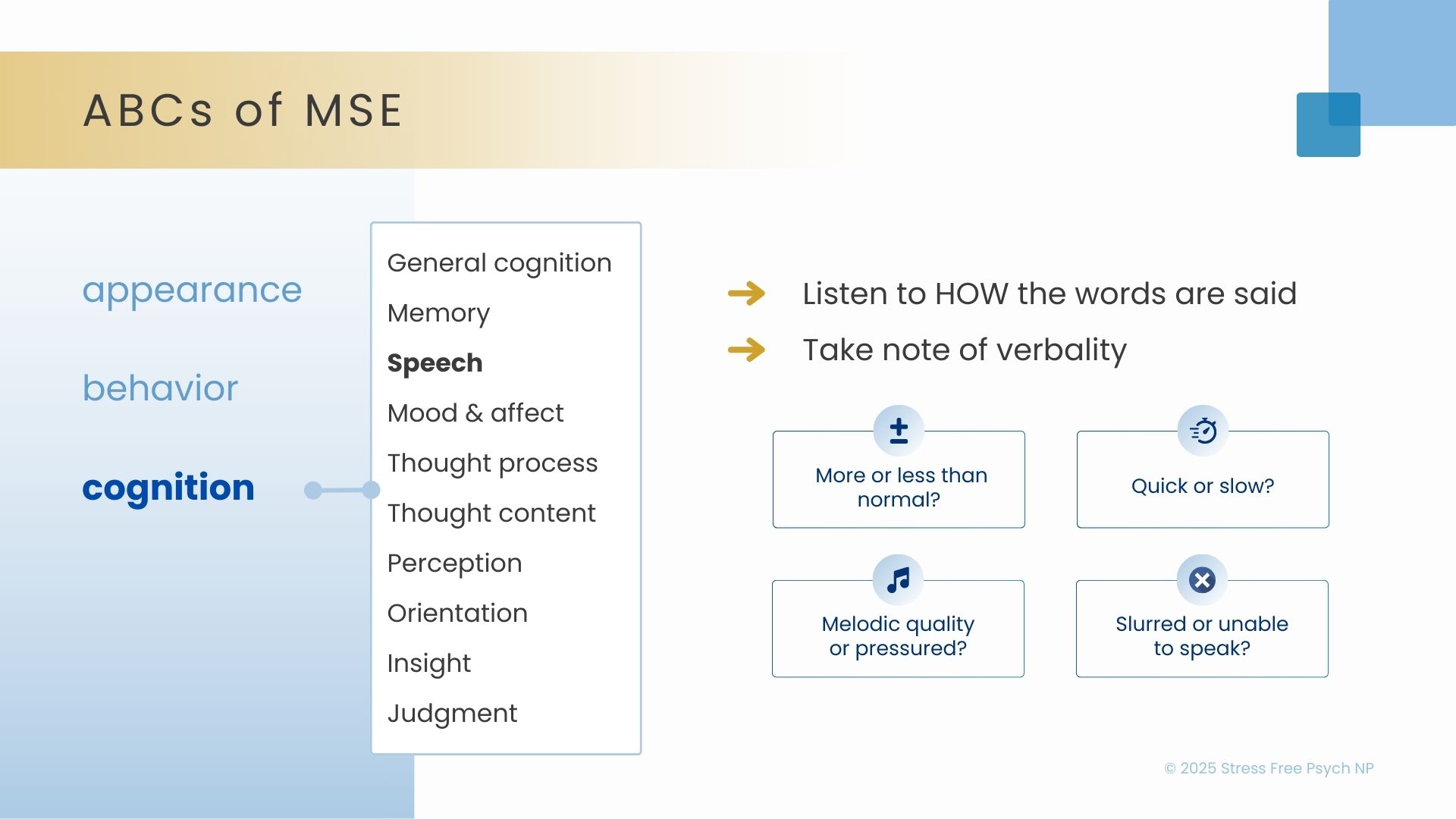 ABCs of MSE

appearance

behavior

cognition

General cognition
Memory
Speech
Mood & affect
Thought process
Thought content
Perception
Orientation
Insight
Judgment

Listen to HOW the words are said

Take note of verbality

More or less than normal?

Quick or slow?

Melodic quality or pressured?

Slurred or unable to speak?

© 2025 Stress Free Psych NP